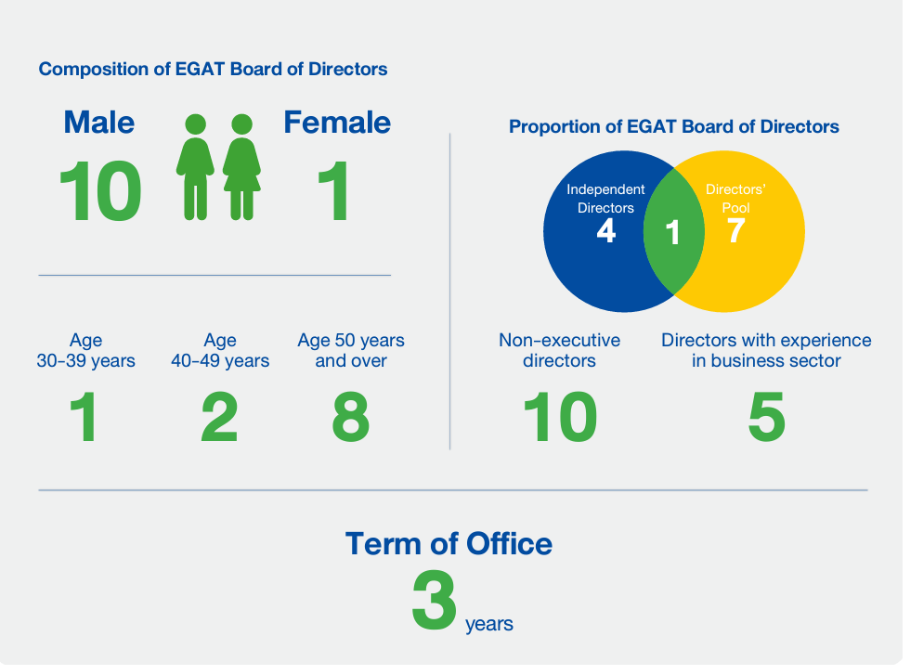 Composition of EGAT Board of Directors

Male
10

Female
1

Age
30-39 years
1

Age
40-49 years
2

Age 50 years and over
8

Proportion of EGAT Board of Directors

Independent Directors
4

1

Directors' Pool
7

Non-executive directors
10

Directors with experience in business sector
5

Term of Office
3 years